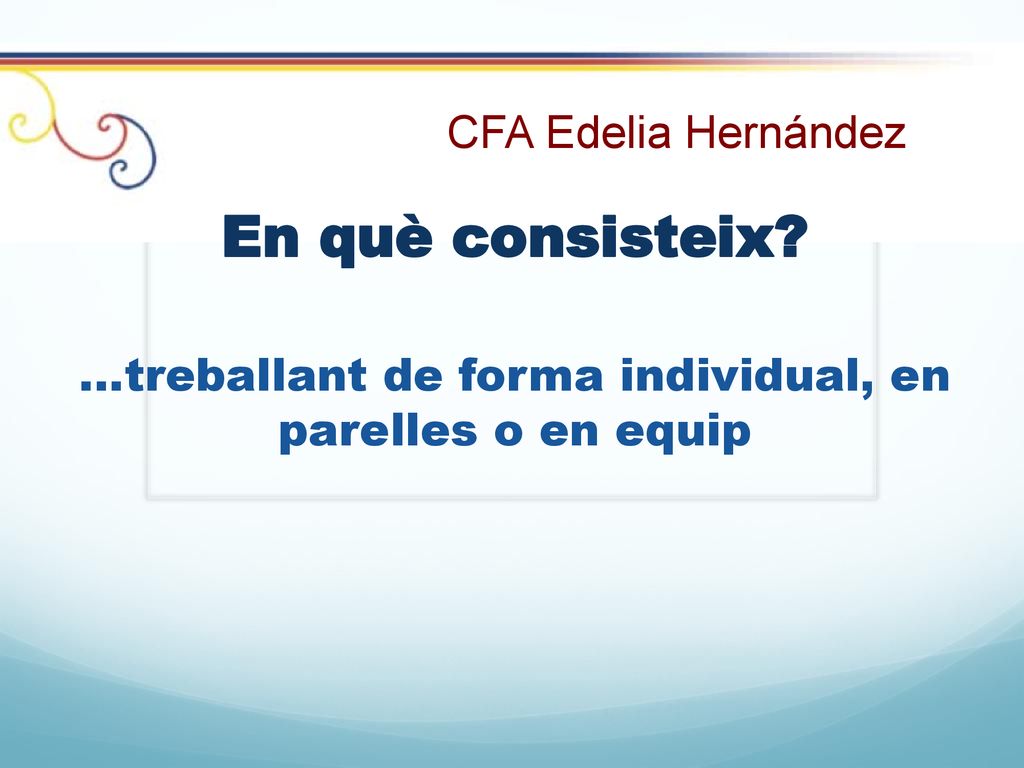 CFA Edelia Hernández

En què consisteix?

…treballant de forma individual, en parelles o en equip